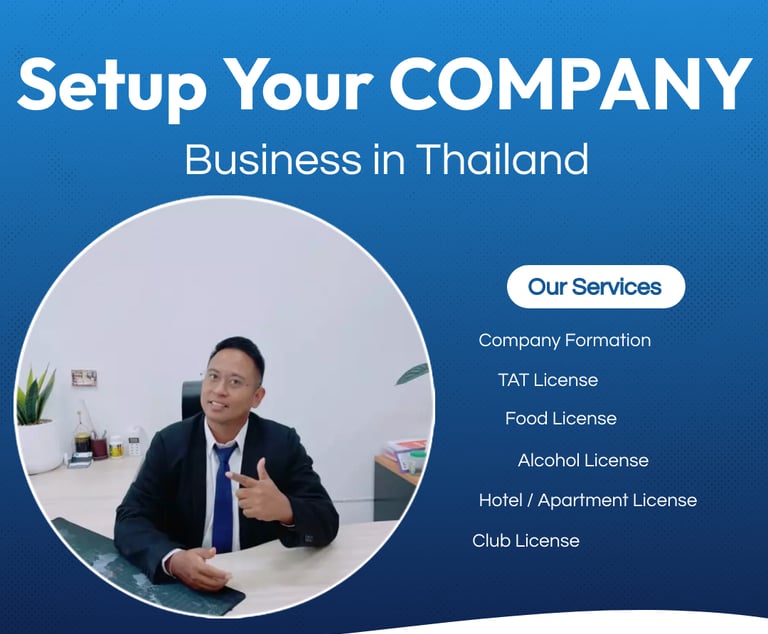 Setup Your COMPANY
Business in Thailand

Our Services

Company Formation

TAT License

Food License

Alcohol License

Hotel / Apartment License

Club License